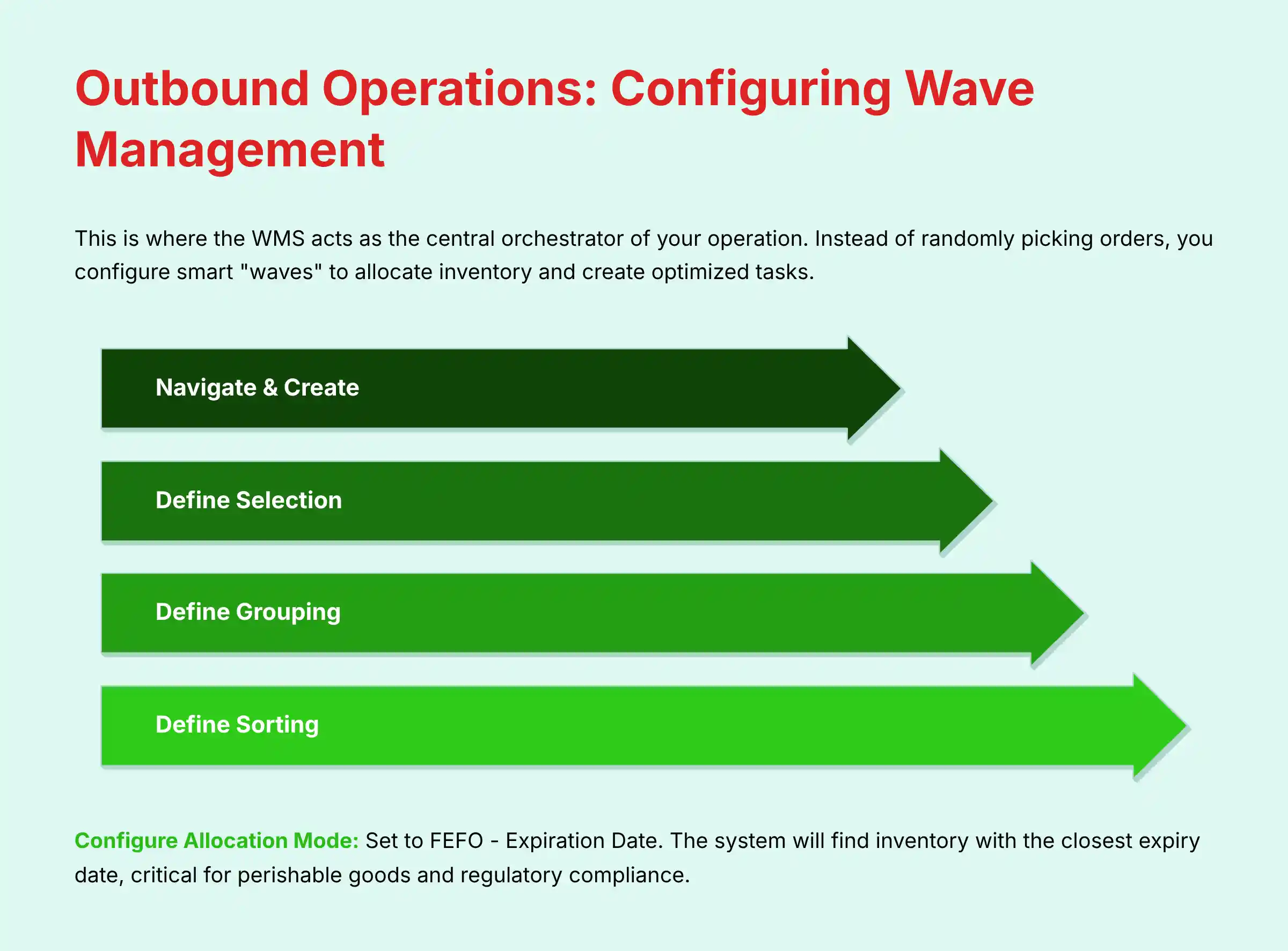 Outbound Operations: Configuring Wave Management

This is where the WMS acts as the central orchestrator of your operation. Instead of randomly picking orders, you configure smart "waves" to allocate inventory and create optimized tasks.

Navigate & Create

Define Selection

Define Grouping

Define Sorting

Configure Allocation Mode: Set to FEFO - Expiration Date. The system will find inventory with the closest expiry date, critical for perishable goods and regulatory compliance.